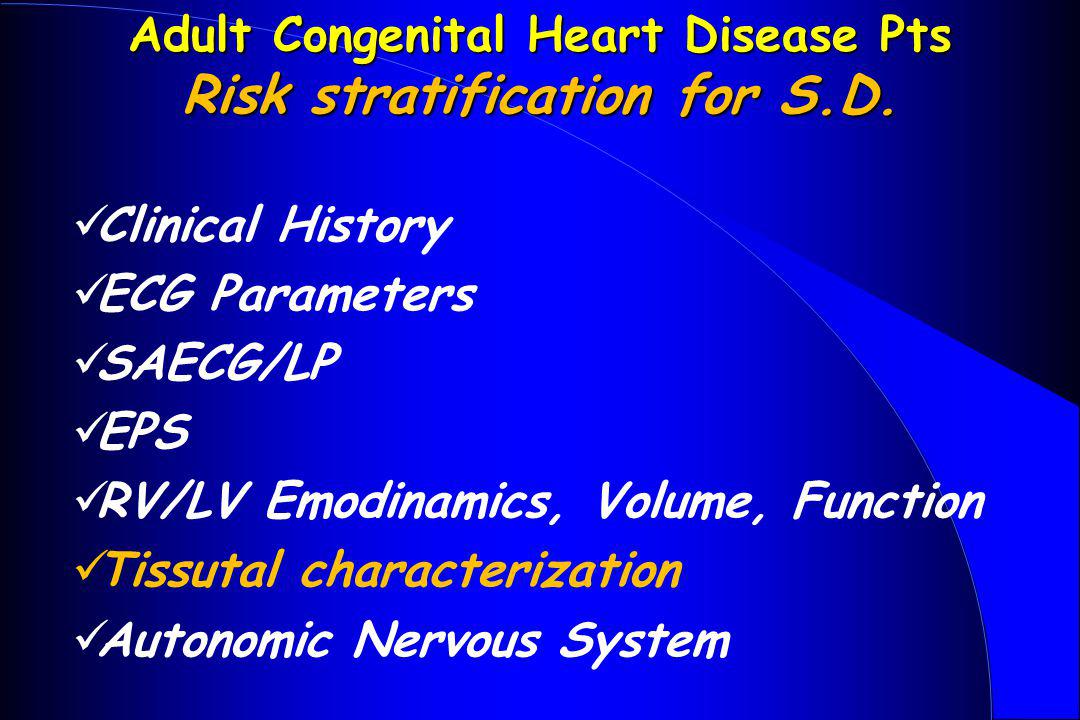 Adult Congenital Heart Disease Pts
Risk stratification for S.D.

✓Clinical History
✓ECG Parameters
✓SAECG/LP
✓EPS
✓RV/LV Emodinamics, Volume, Function
✓Tissutal characterization
✓Autonomic Nervous System